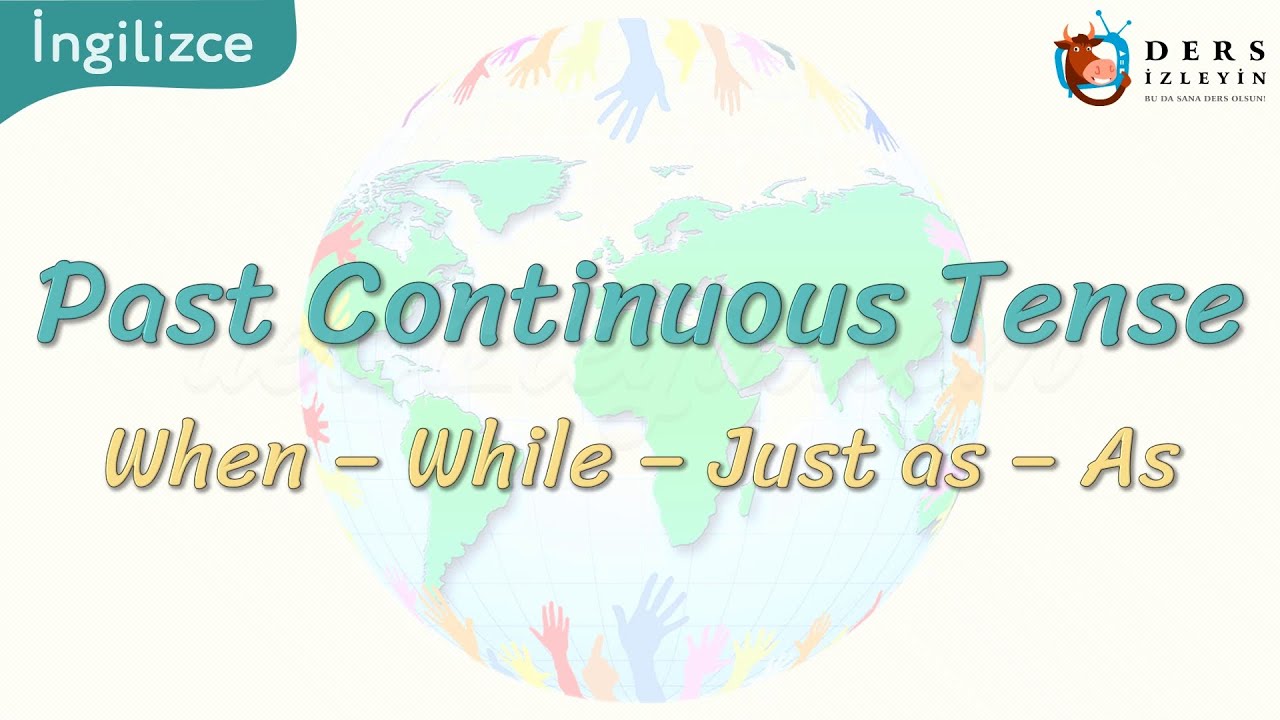 İngilizce

DERS İZLEYİN
BU DA SANA DERS OLSUN!

Past Continuous Tense

When – While – Just as – As